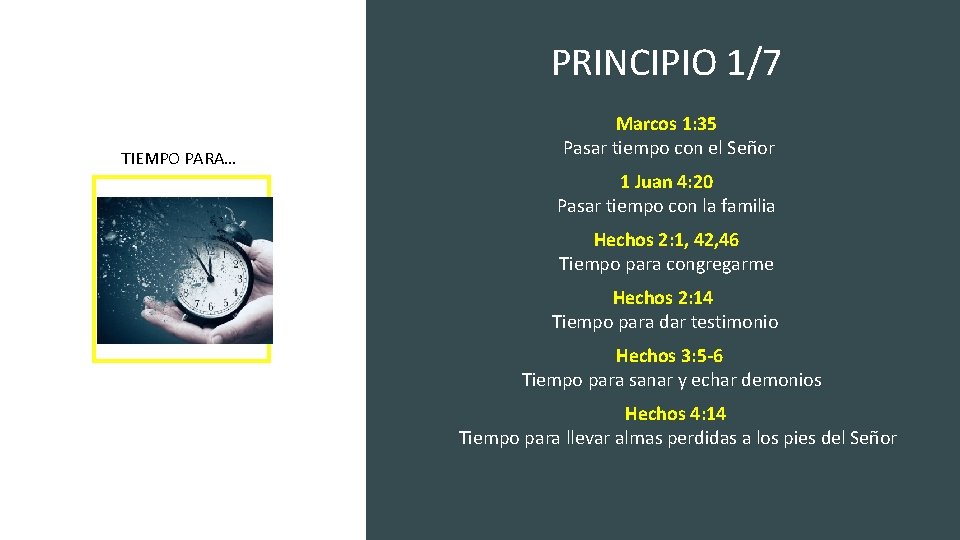 TIEMPO PARA…

PRINCIPIO 1/7

Marcos 1:35
Pasar tiempo con el Señor

1 Juan 4:20
Pasar tiempo con la familia

Hechos 2:1, 42,46
Tiempo para congregarme

Hechos 2:14
Tiempo para dar testimonio

Hechos 3:5-6
Tiempo para sanar y echar demonios

Hechos 4:14
Tiempo para llevar almas perdidas a los pies del Señor